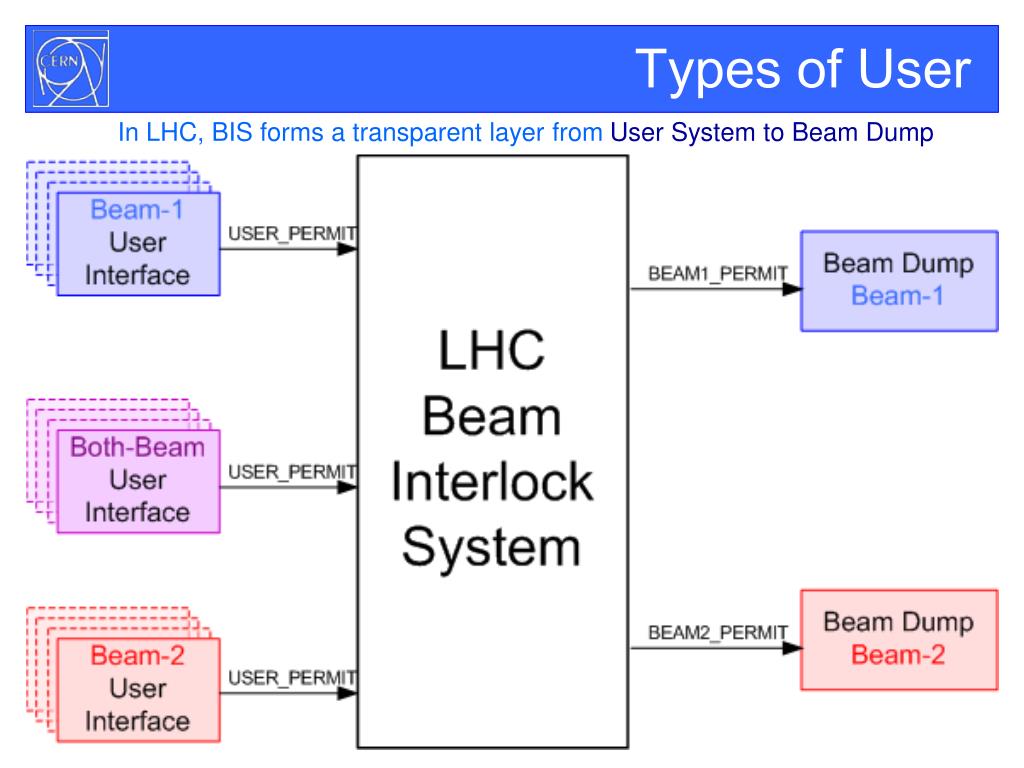 CERN

Types of User

In LHC, BIS forms a transparent layer from User System to Beam Dump

Beam-1 User Interface

USER_PERMIT

Both-Beam User Interface

USER_PERMIT

Beam-2 User Interface

USER_PERMIT

LHC Beam Interlock System

BEAM1_PERMIT

Beam Dump Beam-1

BEAM2_PERMIT

Beam Dump Beam-2